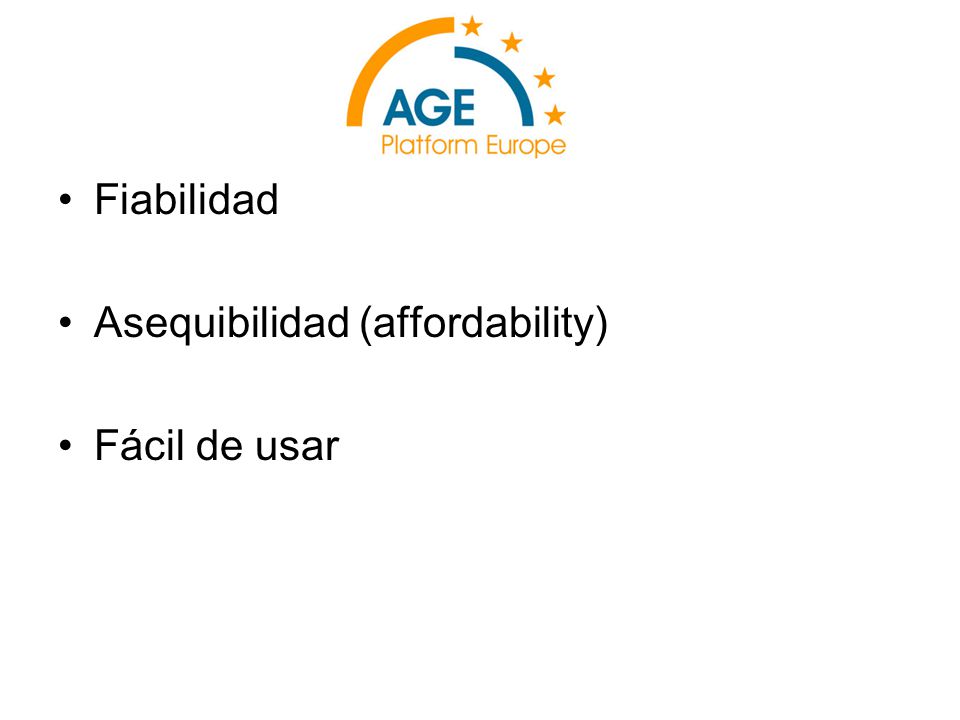 AGE
Platform Europe

• Fiabilidad

• Asequibilidad (affordability)

• Fácil de usar